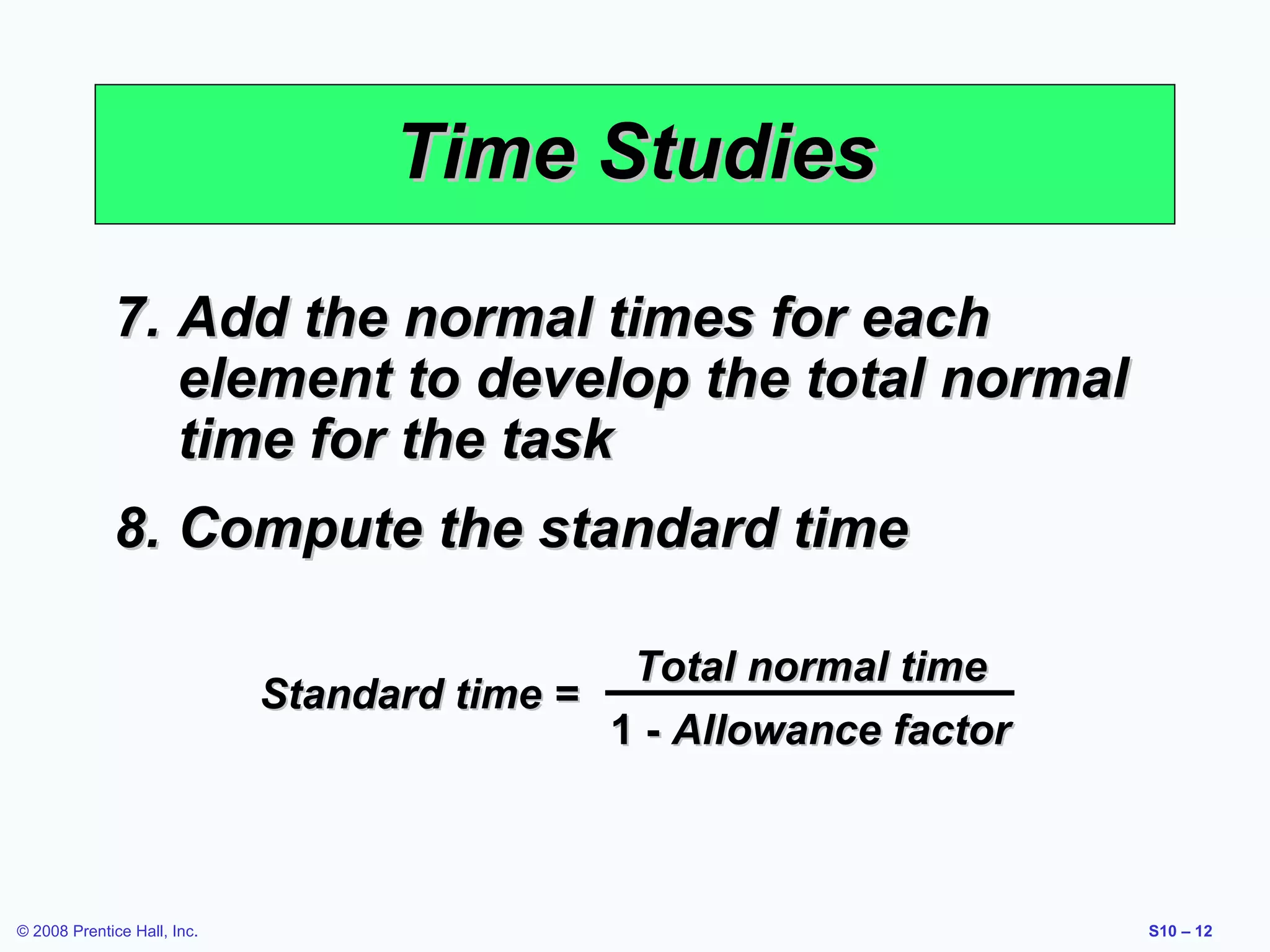 Time Studies

7. Add the normal times for each element to develop the total normal time for the task

8. Compute the standard time

$\text{Standard time} = \frac{\text{Total normal time}}{1 - \text{Allowance factor}}$

© 2008 Prentice Hall, Inc.

S10 – 12